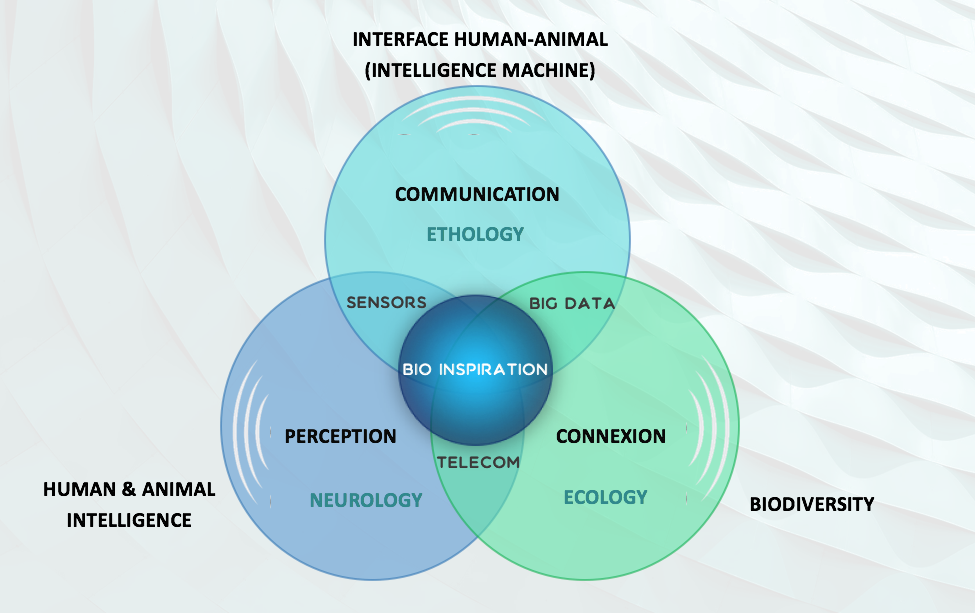 INTERFACE HUMAN-ANIMAL
(INTELLIGENCE MACHINE)

COMMUNICATION
ETHOLOGY

SENSORS
BIG DATA

BIO INSPIRATION

PERCEPTION
NEUROLOGY

TELECOM

CONNEXION
ECOLOGY

HUMAN & ANIMAL
INTELLIGENCE

BIODIVERSITY